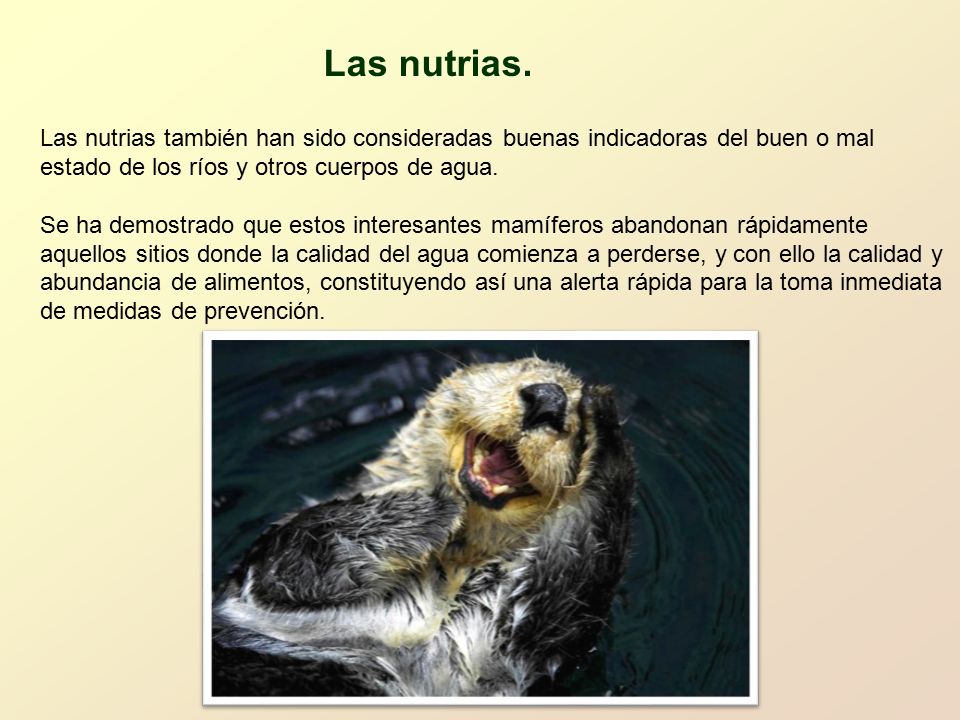 Las nutrias.

Las nutrias también han sido consideradas buenas indicadoras del buen o mal estado de los ríos y otros cuerpos de agua.

Se ha demostrado que estos interesantes mamíferos abandonan rápidamente aquellos sitios donde la calidad del agua comienza a perderse, y con ello la calidad y abundancia de alimentos, constituyendo así una alerta rápida para la toma inmediata de medidas de prevención.